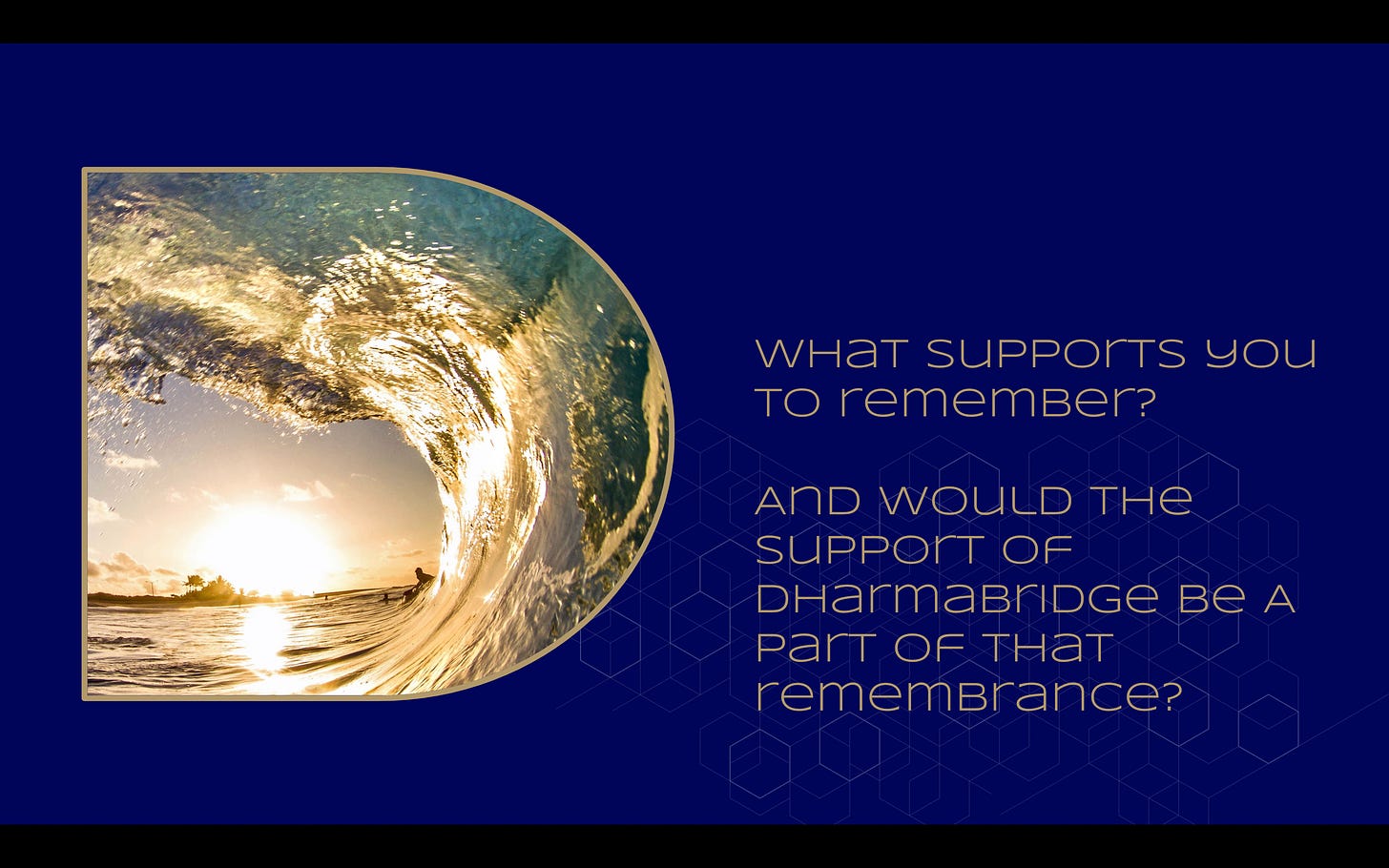 WHAT SUPPORTS YOU TO REMEMBER?

AND WOULD THE SUPPORT OF DHARMABRIDGE BE A PART OF THAT REMEMBRANCE?